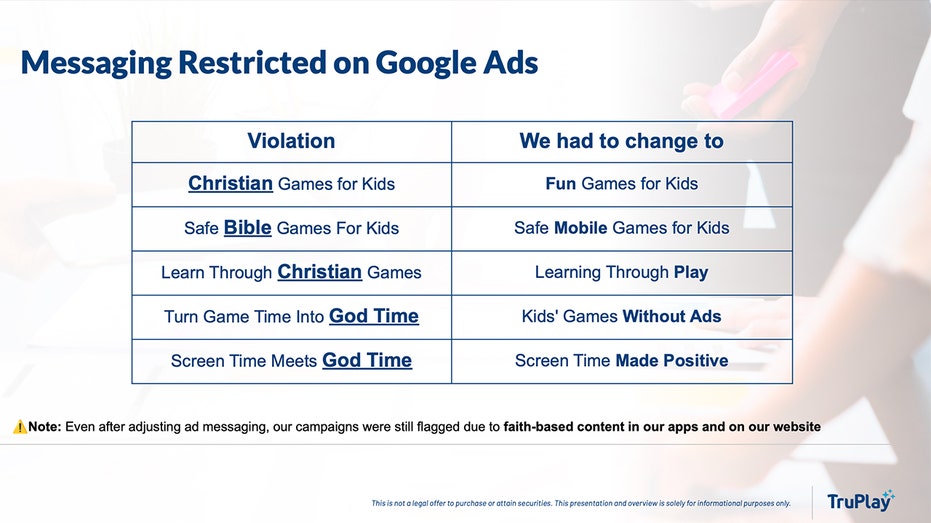 Messaging Restricted on Google Ads

| Violation | We had to change to |
|---|---|
| Christian Games for Kids | Fun Games for Kids |
| Safe Bible Games For Kids | Safe Mobile Games for Kids |
| Learn Through Christian Games | Learning Through Play |
| Turn Game Time Into God Time | Kids' Games Without Ads |
| Screen Time Meets God Time | Screen Time Made Positive |

⚠️Note: Even after adjusting ad messaging, our campaigns were still flagged due to faith-based content in our apps and on our website

This is not a legal offer to purchase or attain securities. This presentation and overview is solely for informational purposes only.

TruPlay